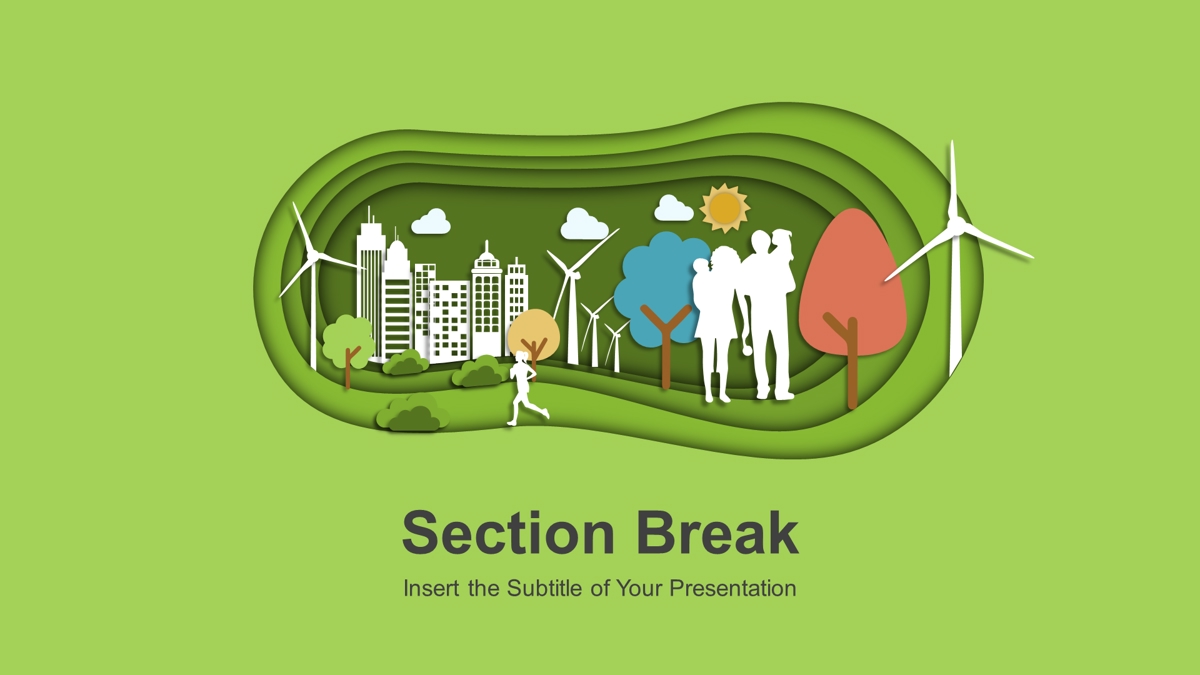 Section Break

Insert the Subtitle of Your Presentation